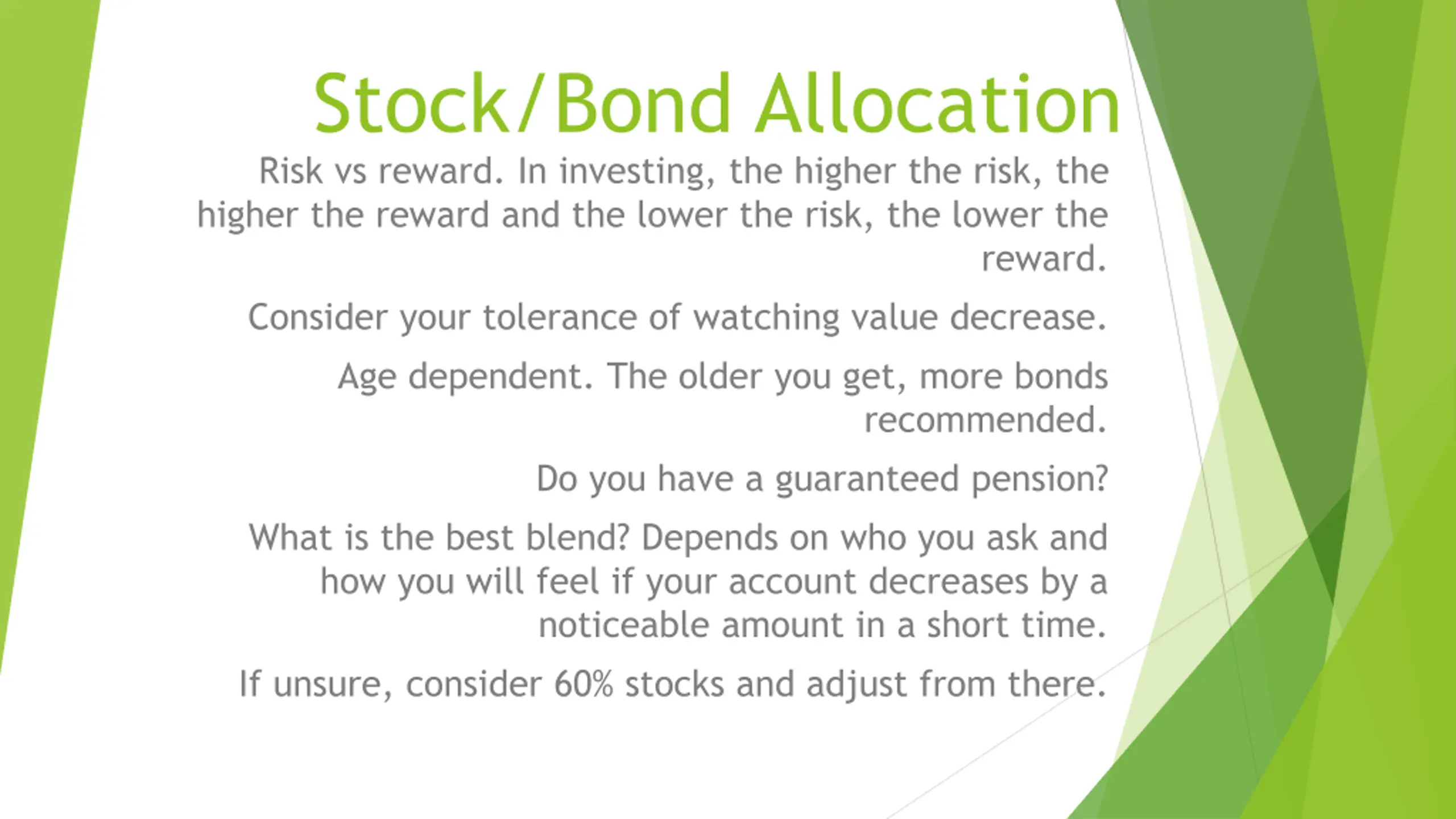 Stock/Bond Allocation

Risk vs reward. In investing, the higher the risk, the higher the reward and the lower the risk, the lower the reward.

Consider your tolerance of watching value decrease.

Age dependent. The older you get, more bonds recommended.

Do you have a guaranteed pension?

What is the best blend? Depends on who you ask and how you will feel if your account decreases by a noticeable amount in a short time.

If unsure, consider 60% stocks and adjust from there.